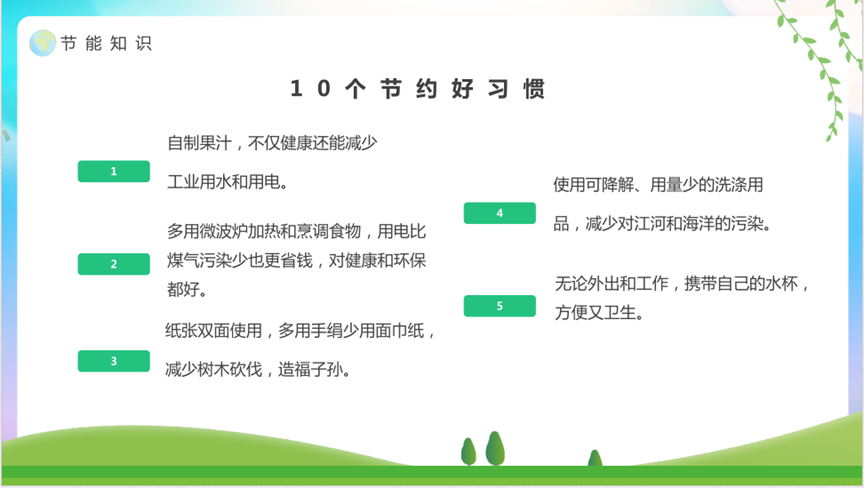 节能知识

10个节约好习惯

1

自制果汁，不仅健康还能减少工业用水和用电。

2

多用微波炉加热和烹调食物，用电比煤气污染少也更省钱，对健康和环保都好。

3

纸张双面使用，多用手绢少用面巾纸，减少树木砍伐，造福子孙。

4

使用可降解、用量少的洗涤用品，减少对江河和海洋的污染。

5

无论外出和工作，携带自己的水杯，方便又卫生。